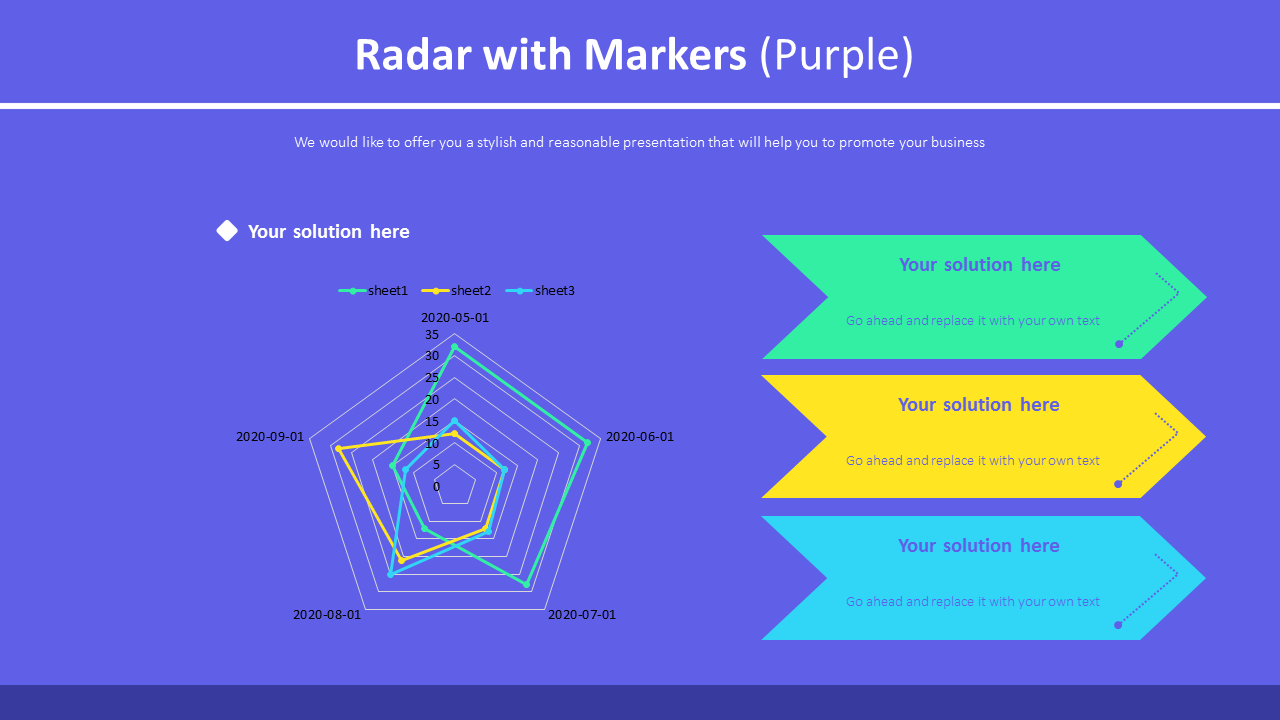 Radar with Markers (Purple)

We would like to offer you a stylish and reasonable presentation that will help you to promote your business

Your solution here

sheet1 sheet2 sheet3

2020-05-01
35
30
25
20
15
10
5
0
2020-06-01
2020-07-01
2020-08-01
2020-09-01

Your solution here

Go ahead and replace it with your own text

Your solution here

Go ahead and replace it with your own text

Your solution here

Go ahead and replace it with your own text